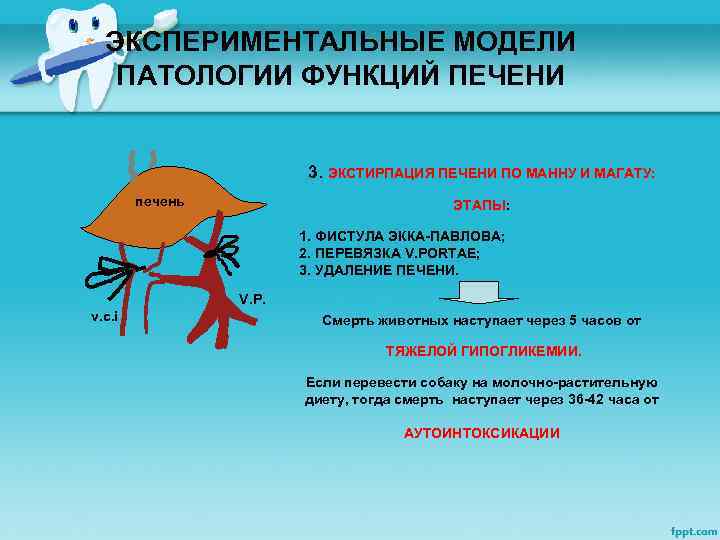 ЭКСПЕРИМЕНТАЛЬНЫЕ МОДЕЛИ ПАТОЛОГИИ ФУНКЦИЙ ПЕЧЕНИ

печень

v.c.i

V.P.

3. ЭКСТИРПАЦИЯ ПЕЧЕНИ ПО МАННУ И МАГАТУ:

ЭТАПЫ:

1. ФИСТУЛА ЭККА-ПАВЛОВА;
2. ПЕРЕВЯЗКА V.PORTAE;
3. УДАЛЕНИЕ ПЕЧЕНИ.

Смерть животных наступает через 5 часов от

ТЯЖЕЛОЙ ГИПОГЛИКЕМИИ.

Если перевести собаку на молочно-растительную диету, тогда смерть наступает через 36-42 часа от

АУТОИНТОКСИКАЦИИ

fppt.com